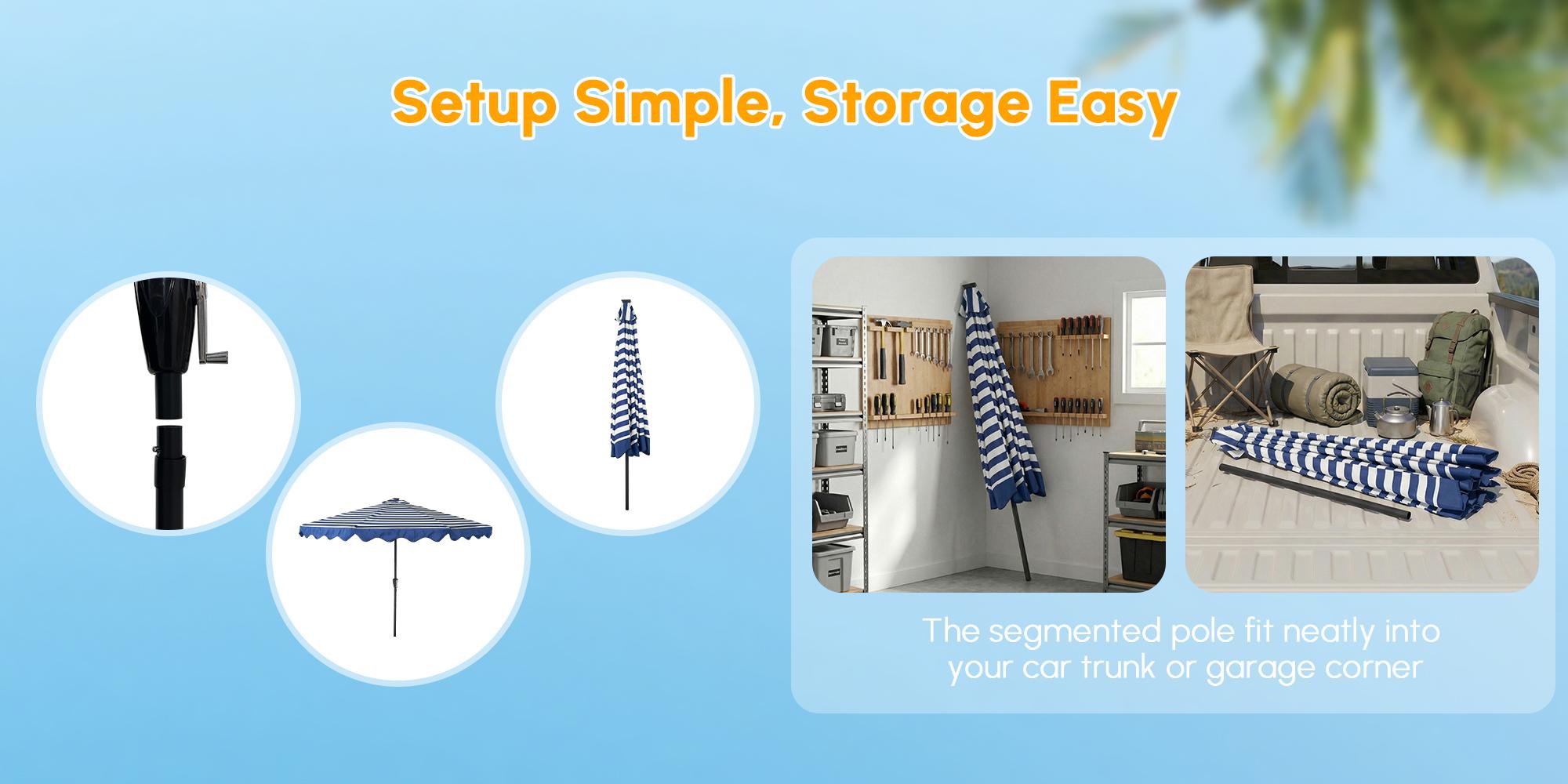 Setup Simple, Storage Easy

The segmented pole fit neatly into your car trunk or garage corner